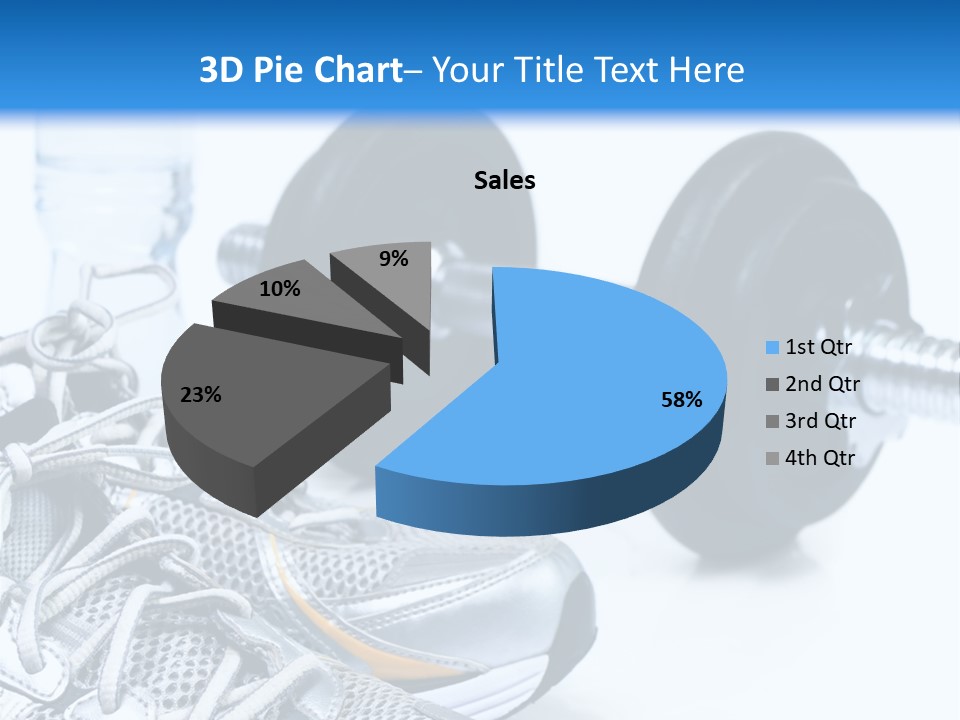 3D Pie Chart– Your Title Text Here

Sales

9%

10%

23%

58%

1st Qtr
2nd Qtr
3rd Qtr
4th Qtr